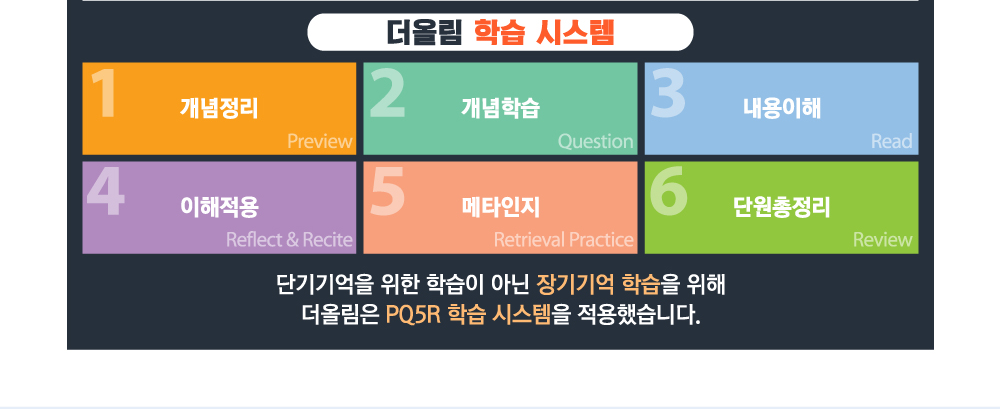 더올림 학습 시스템

1 개념정리 Preview

2 개념학습 Question

3 내용이해 Read

4 이해적용 Reflect & Recite

5 메타인지 Retrieval Practice

6 단원총정리 Review

단기기억을 위한 학습이 아닌 장기기억 학습을 위해 더올림은 PQ5R 학습 시스템을 적용했습니다.